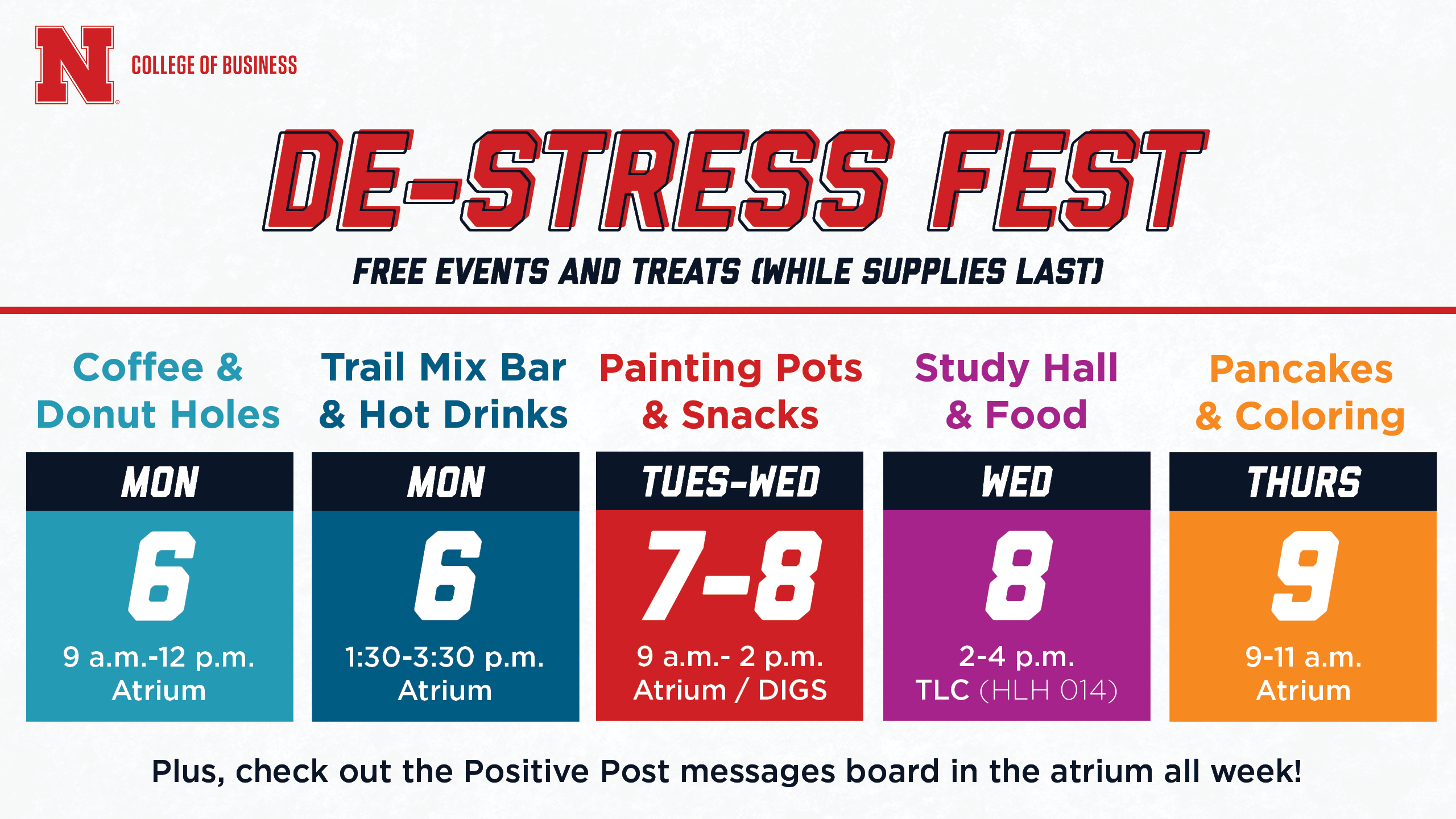 N COLLEGE OF BUSINESS

DE-STRESS FEST

FREE EVENTS AND TREATS (WHILE SUPPLIES LAST)

Coffee & Donut Holes
MON
6
9 a.m.-12 p.m.
Atrium

Trail Mix Bar & Hot Drinks
MON
6
1:30-3:30 p.m.
Atrium

Painting Pots & Snacks
TUES-WED
7-8
9 a.m.- 2 p.m.
Atrium / DIGS

Study Hall & Food
WED
8
2-4 p.m.
TLC (HLH 014)

Pancakes & Coloring
THURS
9
9-11 a.m.
Atrium

Plus, check out the Positive Post messages board in the atrium all week!